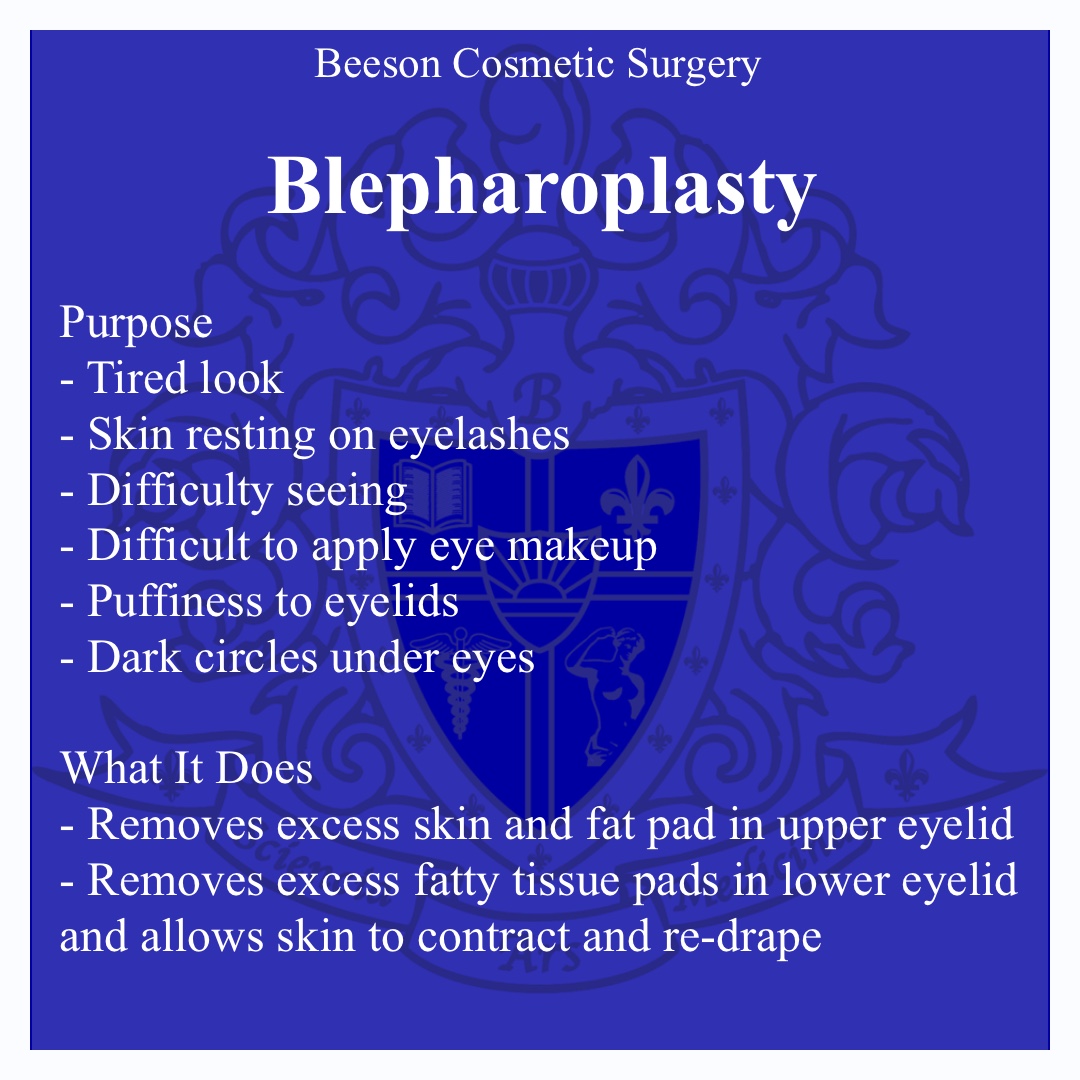 Beeson Cosmetic Surgery

Blepharoplasty

Purpose
- Tired look
- Skin resting on eyelashes
- Difficulty seeing
- Difficult to apply eye makeup
- Puffiness to eyelids
- Dark circles under eyes

What It Does
- Removes excess skin and fat pad in upper eyelid
- Removes excess fatty tissue pads in lower eyelid and allows skin to contract and re-drape